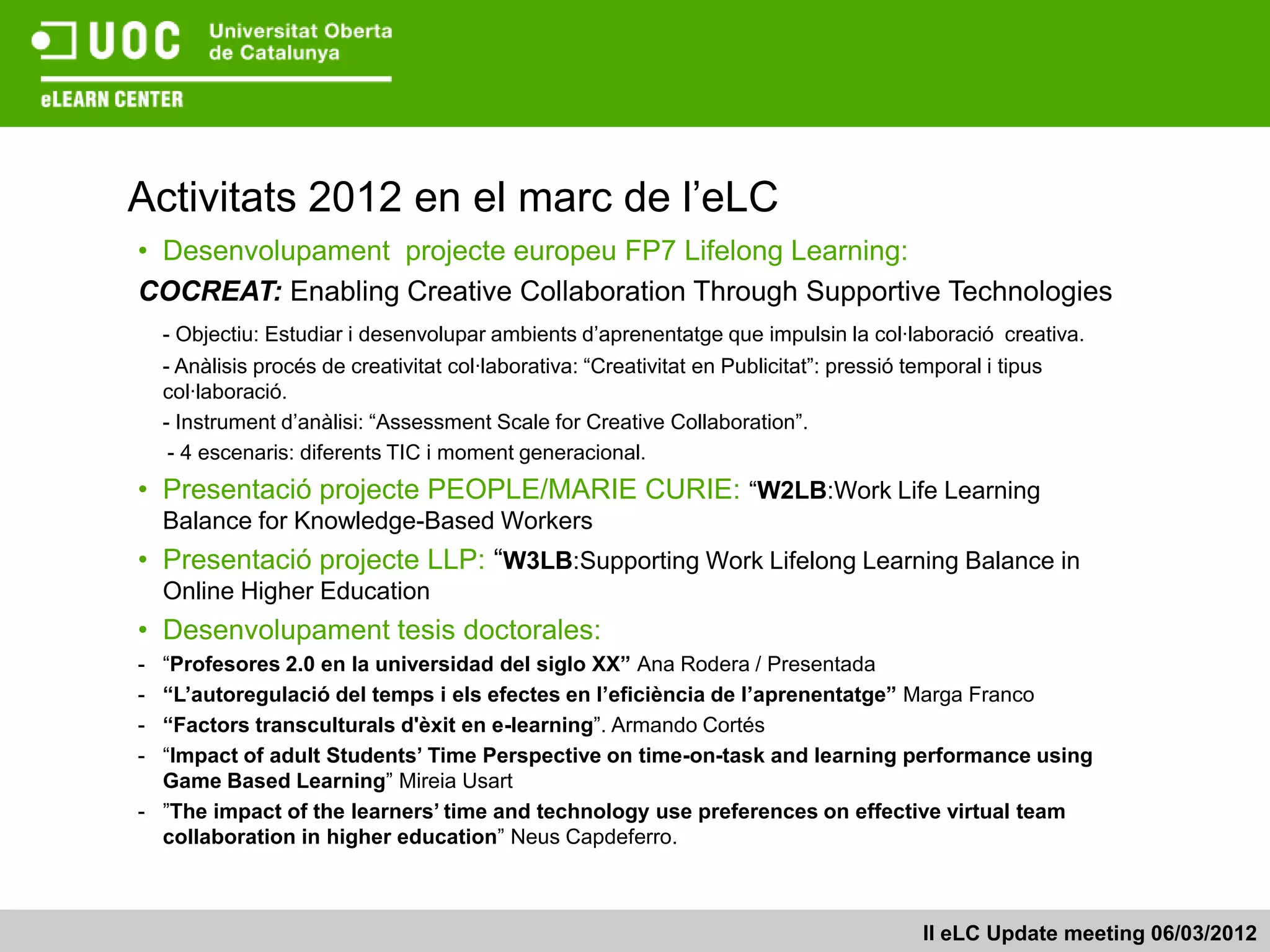 UOC Universitat Oberta de Catalunya

eLEARN CENTER

Activitats 2012 en el marc de l’eLC

• Desenvolupament projecte europeu FP7 Lifelong Learning:

COCREAT: Enabling Creative Collaboration Through Supportive Technologies

- Objectiu: Estudiar i desenvolupar ambients d’aprenentatge que impulsin la col·laboració creativa.

- Anàlisis procés de creativitat col·laborativa: “Creativitat en Publicitat”: pressió temporal i tipus col·laboració.

- Instrument d’anàlisi: “Assessment Scale for Creative Collaboration”.

- 4 escenaris: diferents TIC i moment generacional.

• Presentació projecte PEOPLE/MARIE CURIE: “W2LB:Work Life Learning Balance for Knowledge-Based Workers

• Presentació projecte LLP: “W3LB:Supporting Work Lifelong Learning Balance in Online Higher Education

• Desenvolupament tesis doctorales:

- “Profesores 2.0 en la universidad del siglo XX” Ana Rodera / Presentada

- “L’autoregulació del temps i els efectes en l’eficiència de l’aprenentatge” Marga Franco

- “Factors transculturals d'èxit en e-learning”. Armando Cortés

- “Impact of adult Students’ Time Perspective on time-on-task and learning performance using Game Based Learning” Mireia Usart

- ”The impact of the learners’ time and technology use preferences on effective virtual team collaboration in higher education” Neus Capdeferro.

II eLC Update meeting 06/03/2012